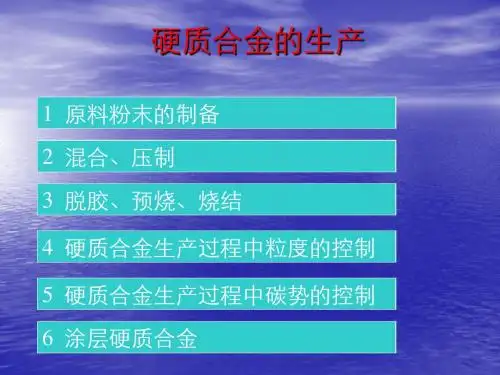 硬质合金的生产

1 原料粉末的制备

2 混合、压制

3 脱胶、预烧、烧结

4 硬质合金生产过程中粒度的控制

5 硬质合金生产过程中碳势的控制

6 涂层硬质合金